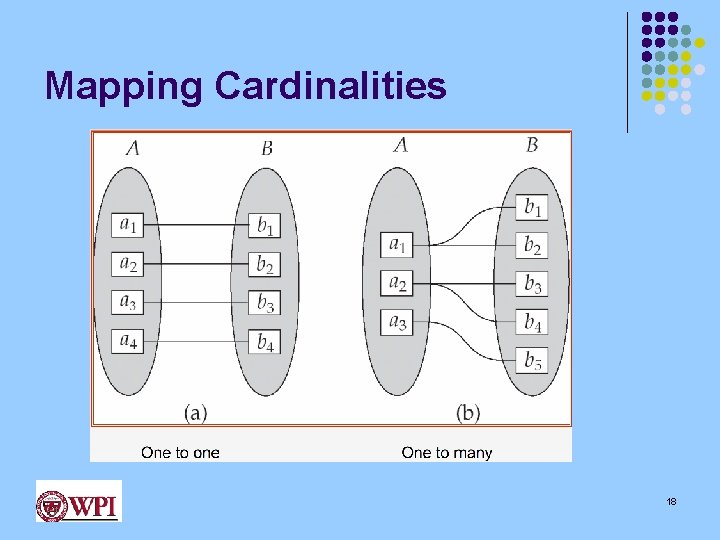 Mapping Cardinalities

$A$

$B$

$a_1$

$a_2$

$a_3$

$a_4$

$b_1$

$b_2$

$b_3$

$b_4$

(a)

$A$

$B$

$a_1$

$a_2$

$a_3$

$b_1$

$b_2$

$b_3$

$b_4$

$b_5$

(b)

One to one

One to many

WPI

18